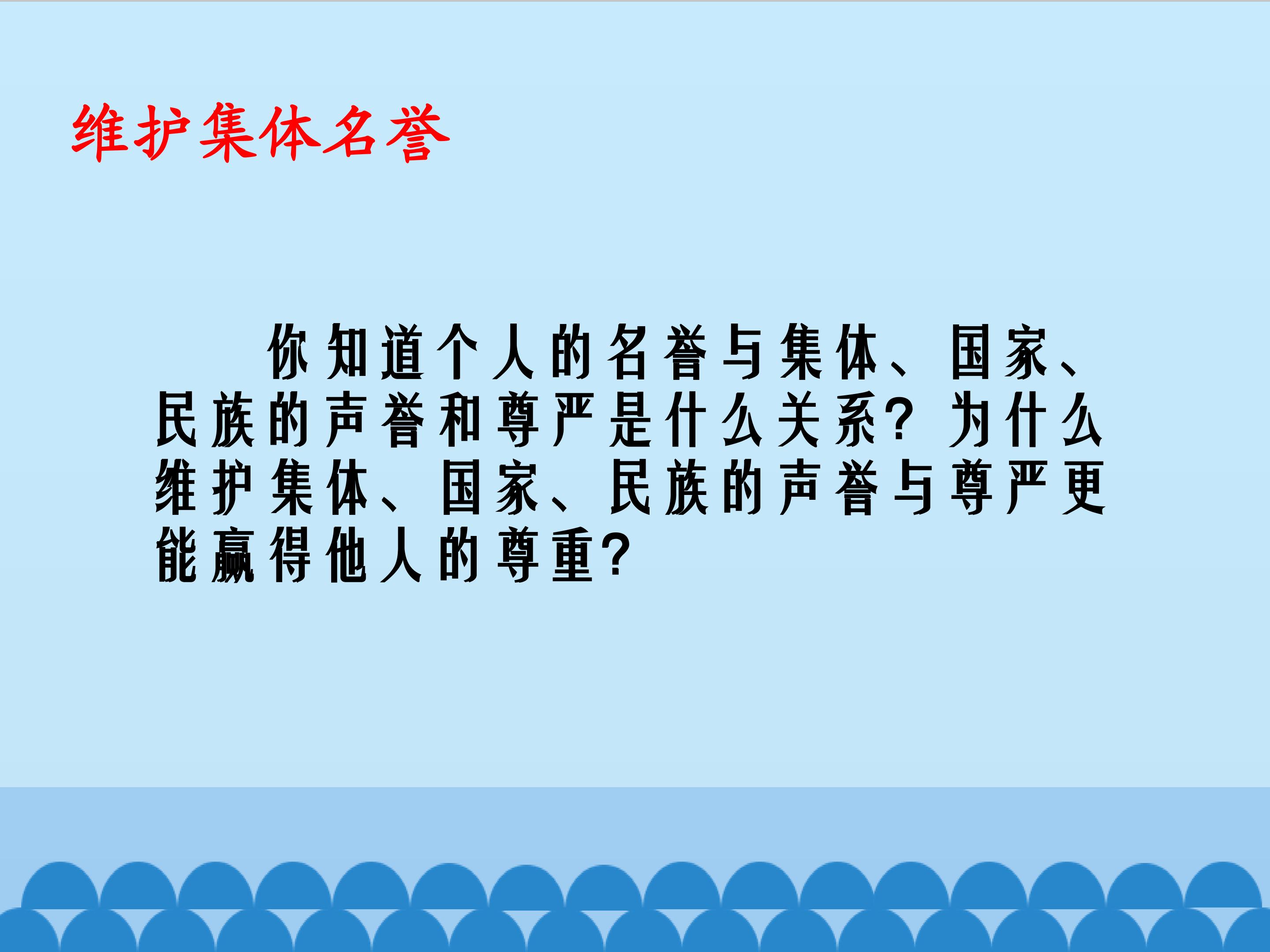 维护集体名誉

你知道个人的名誉与集体、国家、民族的声誉和尊严是什么关系?为什么维护集体、国家、民族的声誉与尊严更能赢得他人的尊重?